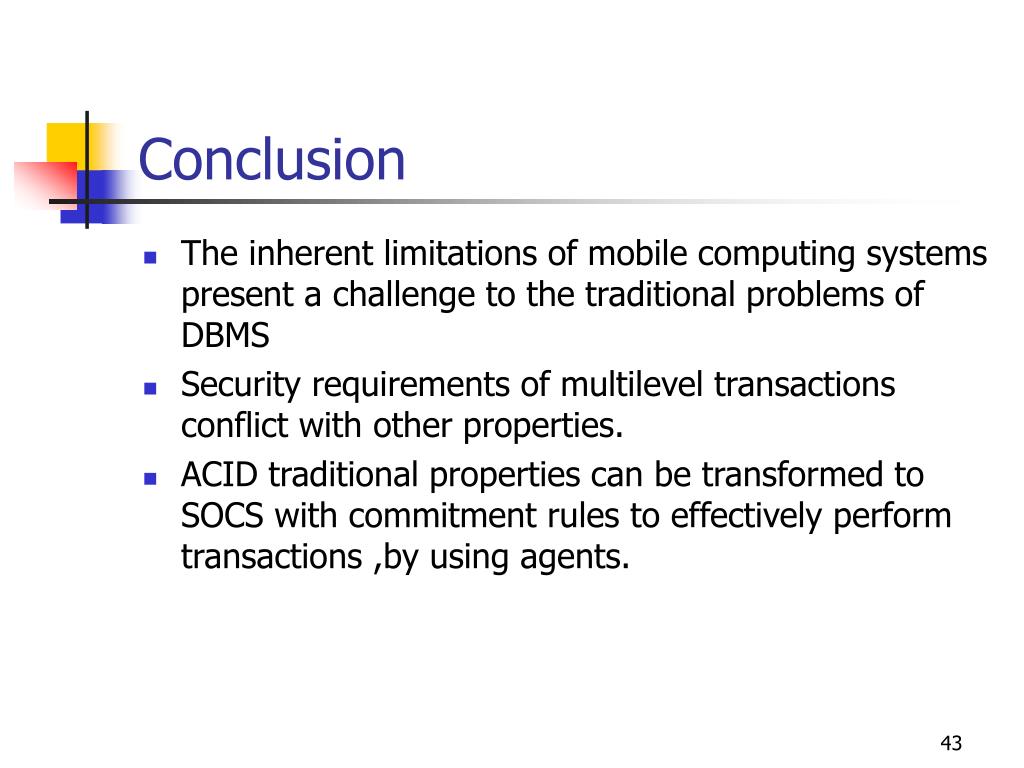 Conclusion

- The inherent limitations of mobile computing systems present a challenge to the traditional problems of DBMS
- Security requirements of multilevel transactions conflict with other properties.
- ACID traditional properties can be transformed to SOCS with commitment rules to effectively perform transactions ,by using agents.

43